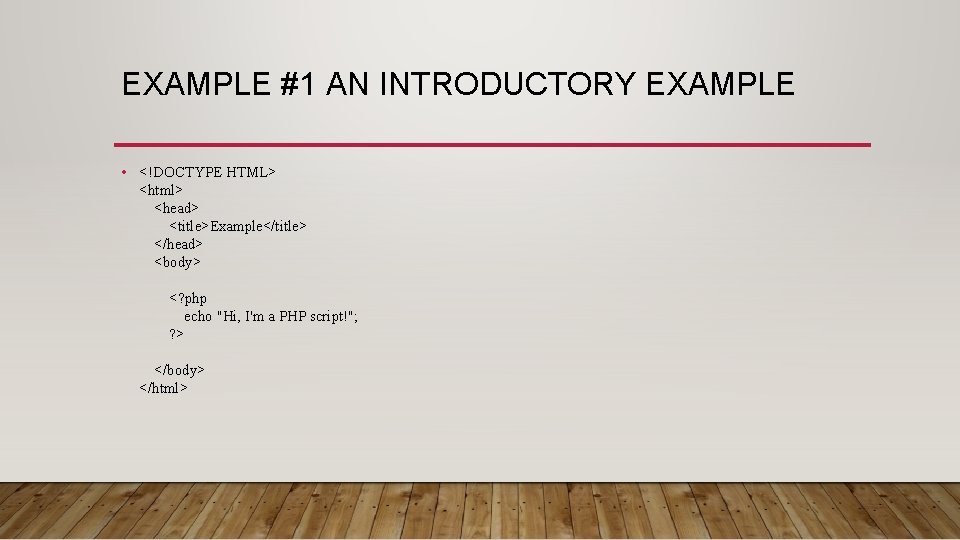 EXAMPLE #1 AN INTRODUCTORY EXAMPLE

• <!DOCTYPE HTML>
<html>
<head>
<title>Example</title>
</head>
<body>

<?php
echo "Hi, I'm a PHP script!";
?>

</body>
</html>